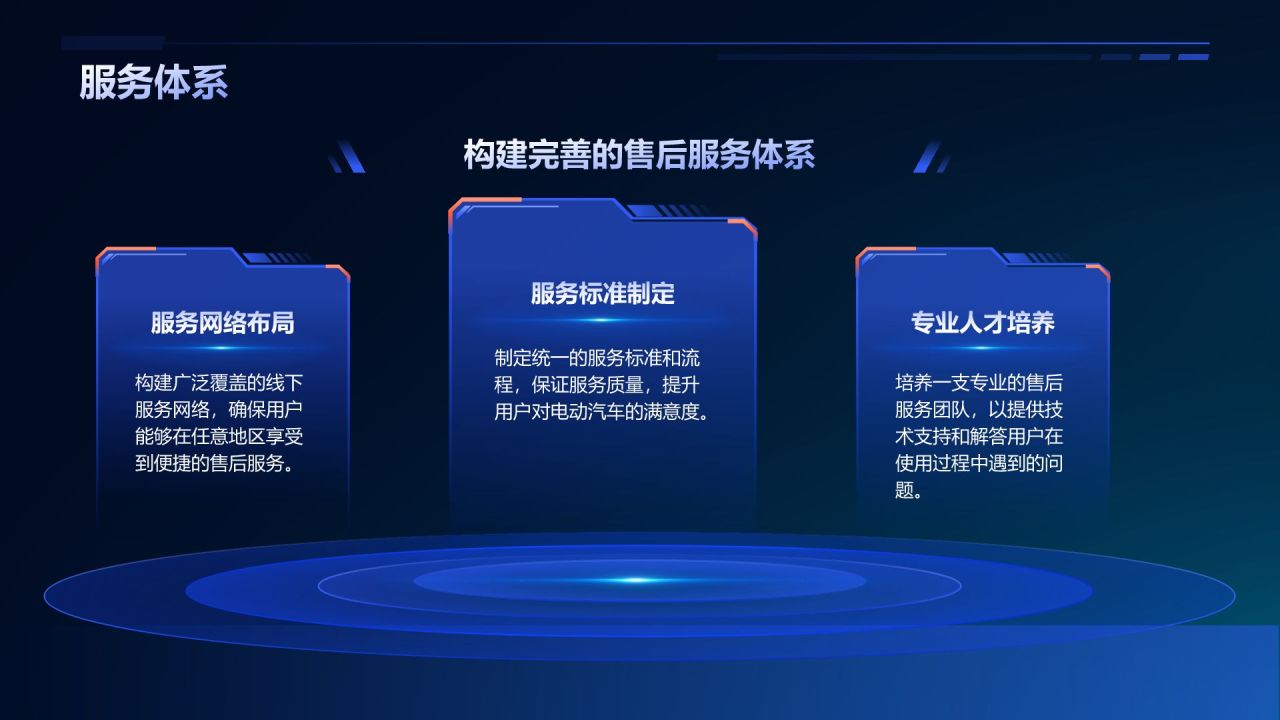 服务体系

构建完善的售后服务体系

服务网络布局

构建广泛覆盖的线下服务网络，确保用户能够在任意地区享受到便捷的售后服务。

服务标准制定

制定统一的服务标准和流程，保证服务质量，提升用户对电动汽车的满意度。

专业人才培养

培养一支专业的售后服务团队，以提供技术支持和解答用户在使用过程中遇到的问题。